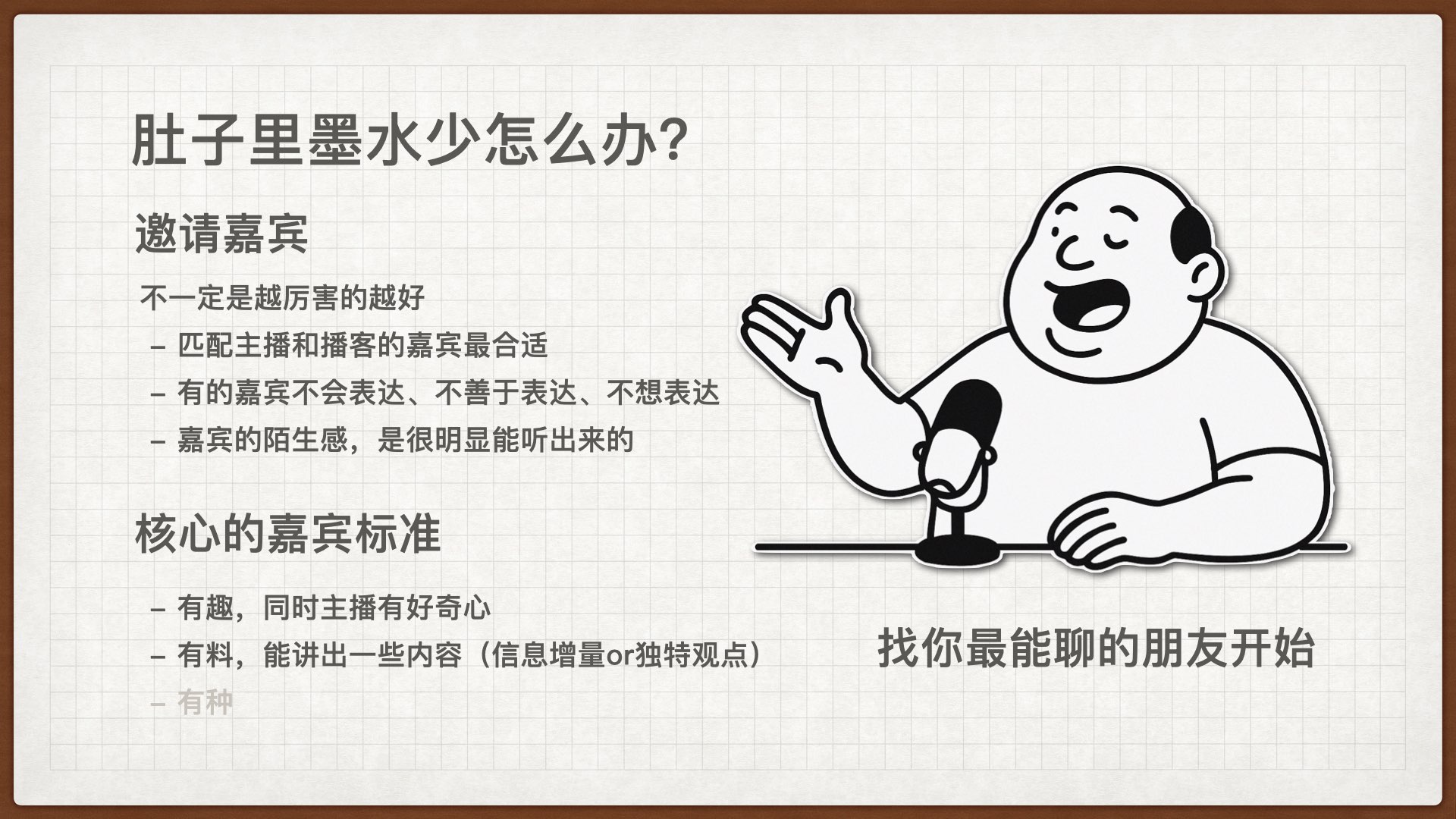 肚子里墨水少怎么办?

邀请嘉宾

不一定是越厉害的越好

– 匹配主播和播客的嘉宾最合适

– 有的嘉宾不会表达、不善于表达、不想表达

– 嘉宾的陌生感，是很明显能听出来的

核心的嘉宾标准

– 有趣，同时主播有好奇心

– 有料，能讲出一些内容（信息增量or独特观点）

– 有种

找你最能聊的朋友开始